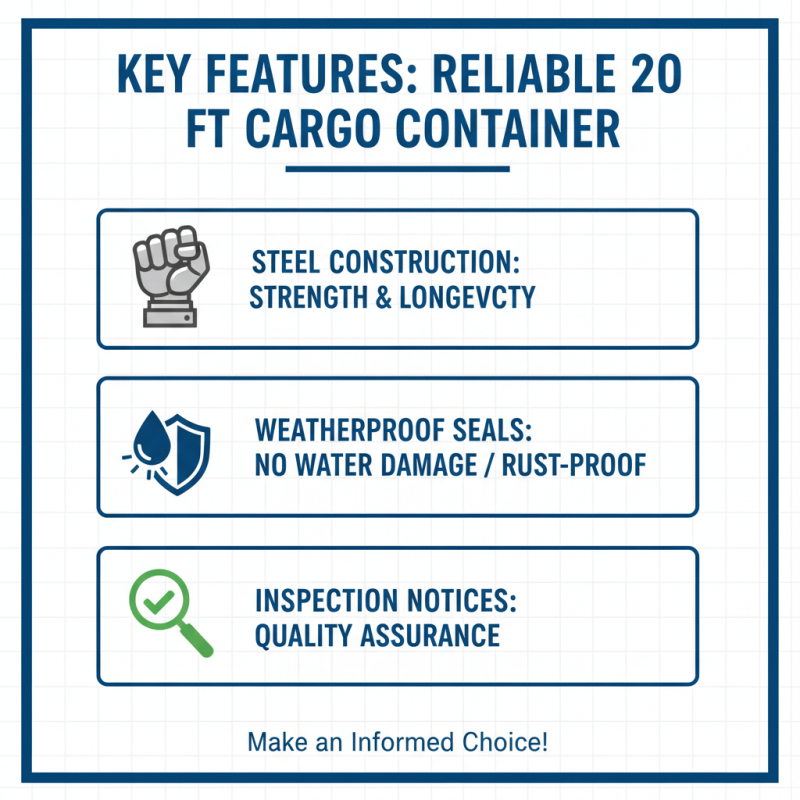 KEY FEATURES: RELIABLE 20 FT CARGO CONTAINER

STEEL CONSTRUCTION: STRENGTH & LONGEVCTY

WEATHERPROOF SEALS: NO WATER DAMAGE / RUST-PROOF

INSPECTION NOTICES: QUALITY ASSURANCE

Make an Informed Choice!